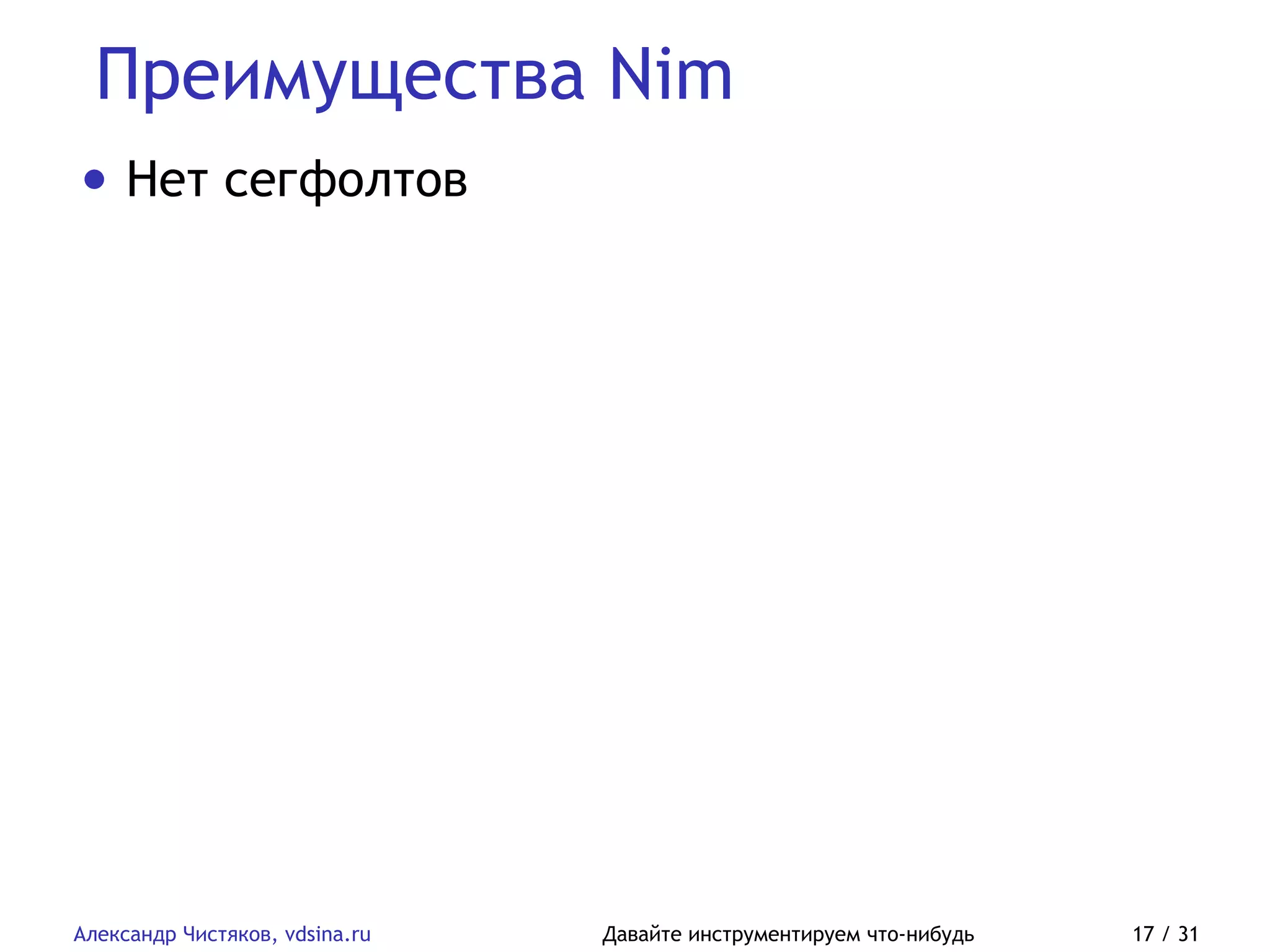 Преимущества Nim

• Нет сегфолтов

Александр Чистяков, vdsina.ru

Давайте инструментируем что-нибудь

17 / 31